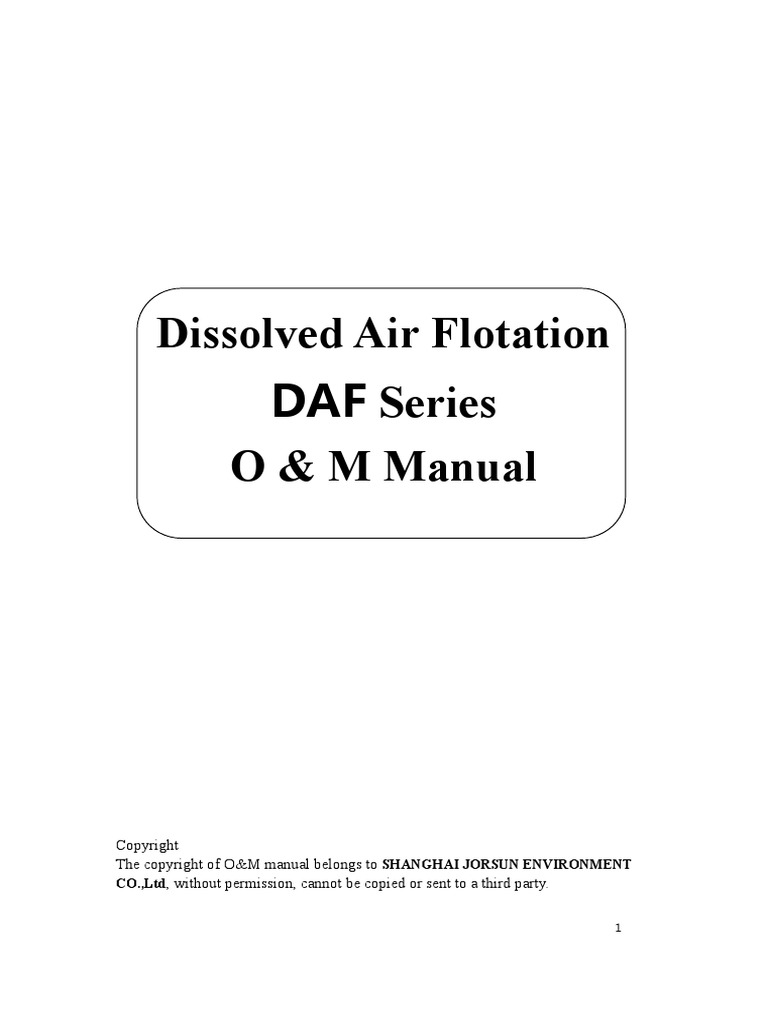 Dissolved Air Flotation
DAF Series
O & M Manual

Copyright
The copyright of O&M manual belongs to SHANGHAI JORSUN ENVIRONMENT CO.,Ltd, without permission, cannot be copied or sent to a third party.

1